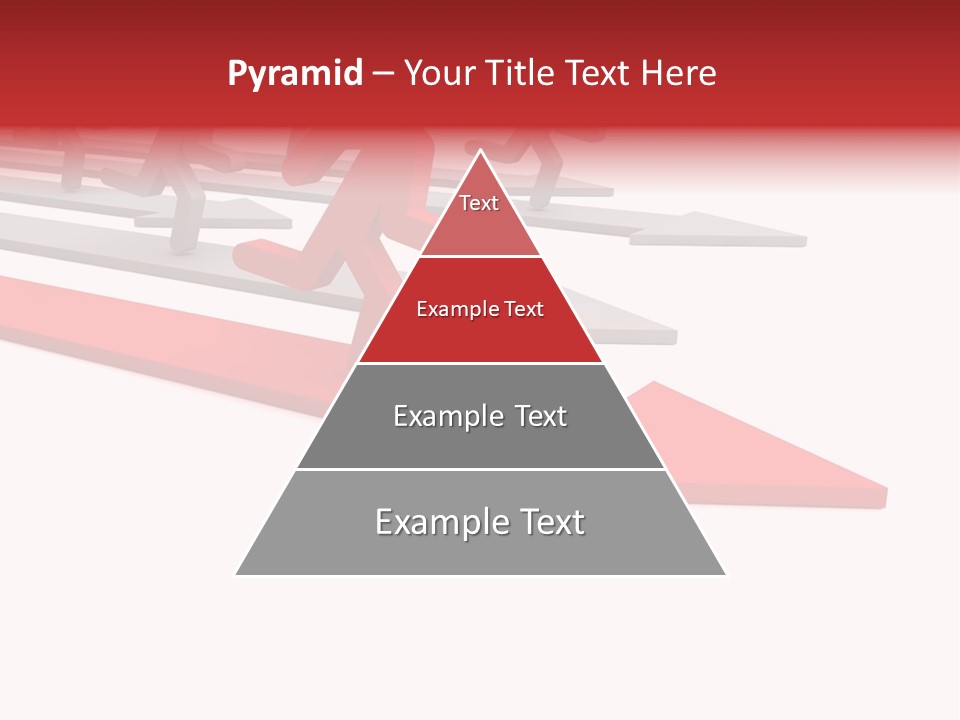 Pyramid – Your Title Text Here

Text

Example Text

Example Text

Example Text